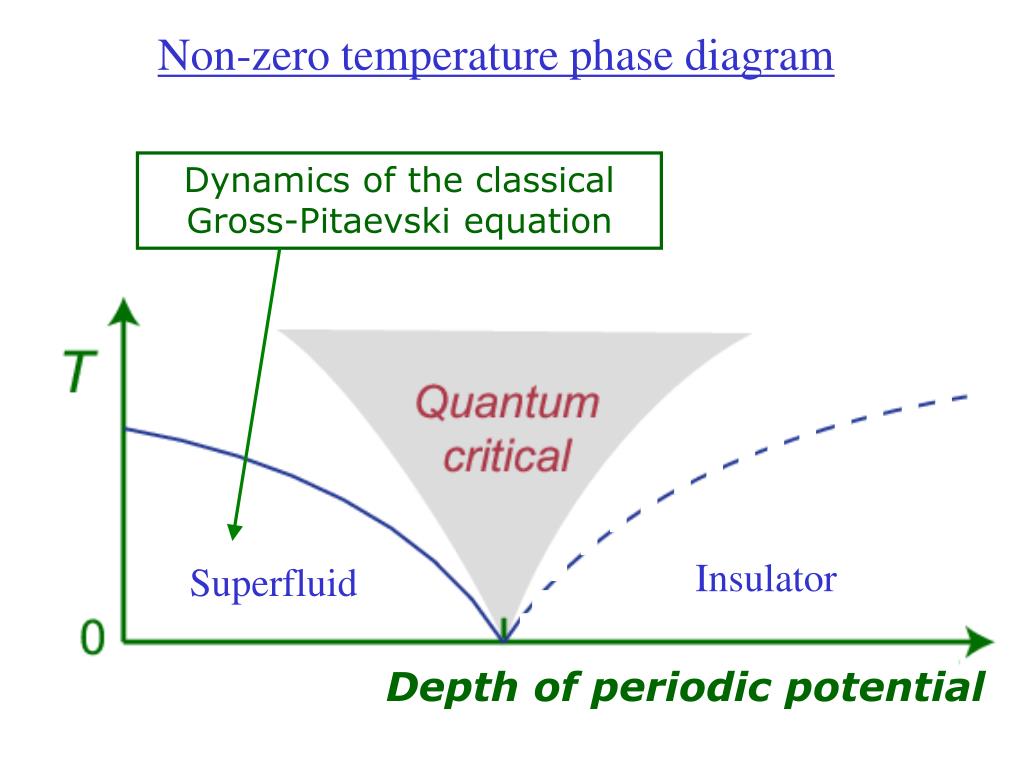 Non-zero temperature phase diagram

Dynamics of the classical Gross-Pitaevski equation

T

Quantum critical

Superfluid

Insulator

0

Depth of periodic potential